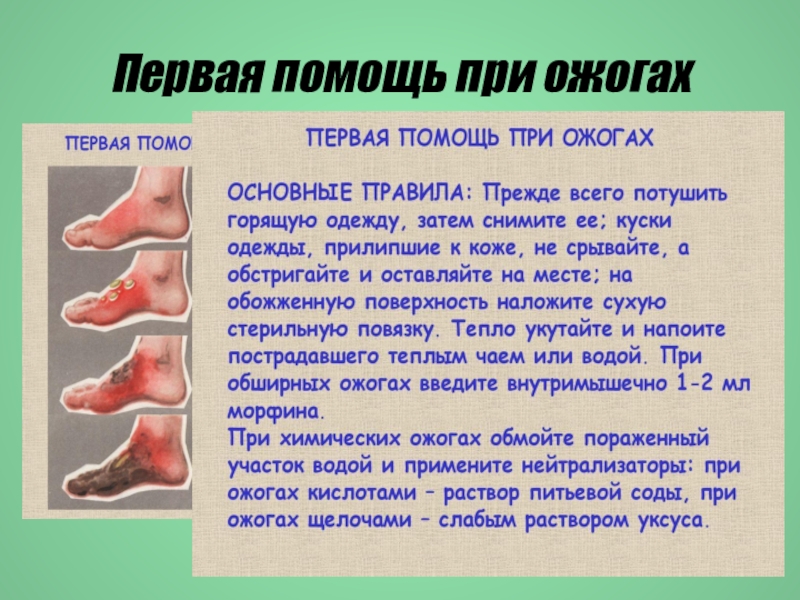 Первая помощь при ожогах

ПЕРВАЯ ПОМО

ПЕРВАЯ ПОМОЩЬ ПРИ ОЖОГАХ

ОСНОВНЫЕ ПРАВИЛА: Прежде всего потушить горящую одежду, затем снимите ее; куски одежды, прилипшие к коже, не срывайте, а обстригайте и оставляйте на месте; на обожженную поверхность наложите сухую стерильную повязку. Тепло укутайте и напоите пострадавшего теплым чаем или водой. При обширных ожогах введите внутримышечно 1-2 мл морфина.
При химических ожогах обмойте пораженный участок водой и примените нейтрализаторы: при ожогах кислотами – раствор питьевой соды, при ожогах щелочами – слабым раствором уксуса.